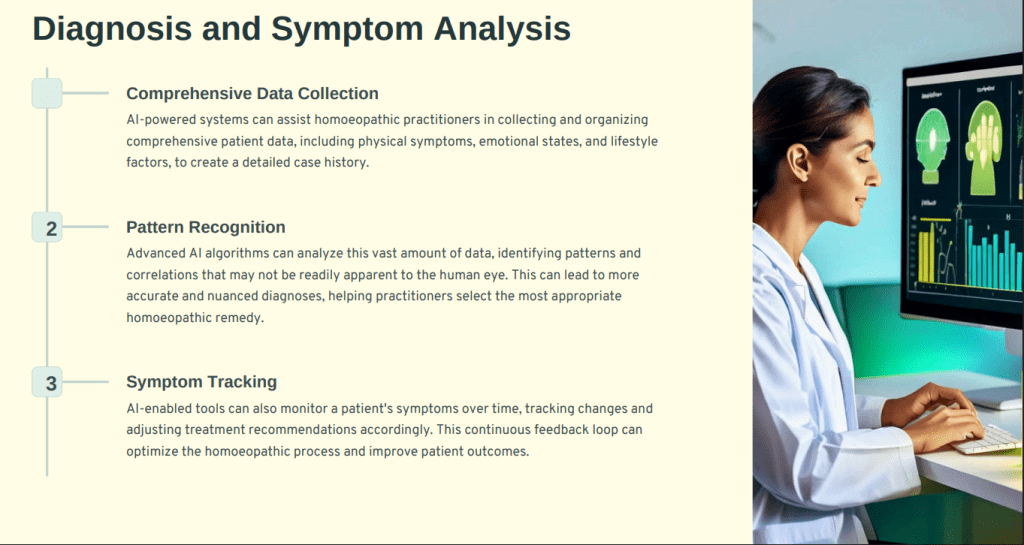 Diagnosis and Symptom Analysis

Comprehensive Data Collection

AI-powered systems can assist homoeopathic practitioners in collecting and organizing comprehensive patient data, including physical symptoms, emotional states, and lifestyle factors, to create a detailed case history.

2

Pattern Recognition

Advanced AI algorithms can analyze this vast amount of data, identifying patterns and correlations that may not be readily apparent to the human eye. This can lead to more accurate and nuanced diagnoses, helping practitioners select the most appropriate homoeopathic remedy.

3

Symptom Tracking

AI-enabled tools can also monitor a patient's symptoms over time, tracking changes and adjusting treatment recommendations accordingly. This continuous feedback loop can optimize the homoeopathic process and improve patient outcomes.